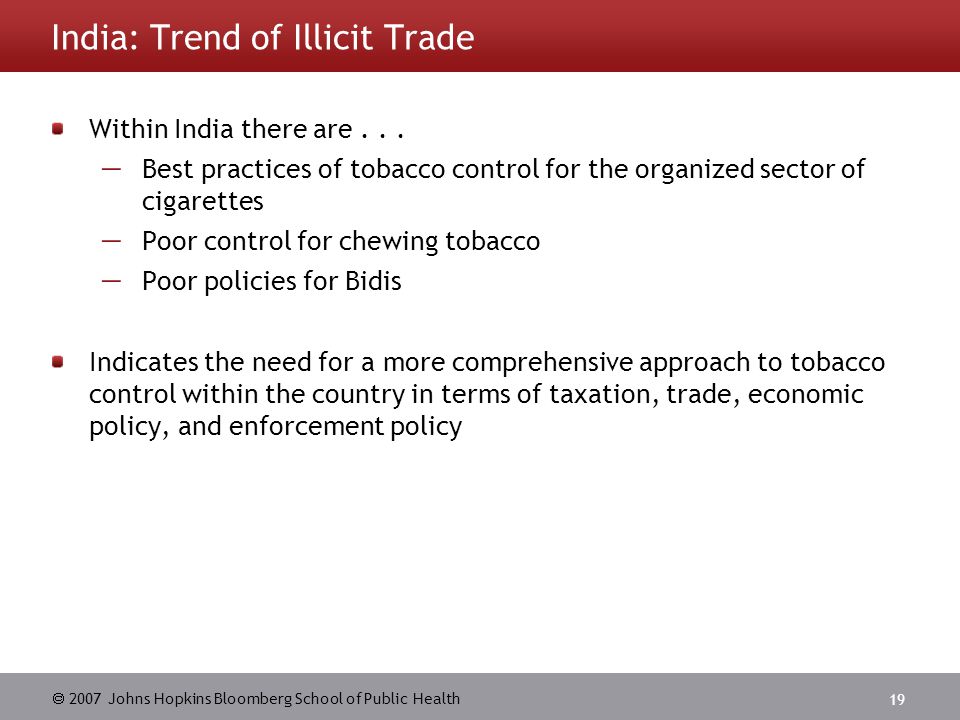 India: Trend of Illicit Trade

Within India there are . . .

— Best practices of tobacco control for the organized sector of cigarettes

— Poor control for chewing tobacco

— Poor policies for Bidis

Indicates the need for a more comprehensive approach to tobacco control within the country in terms of taxation, trade, economic policy, and enforcement policy

© 2007 Johns Hopkins Bloomberg School of Public Health

19